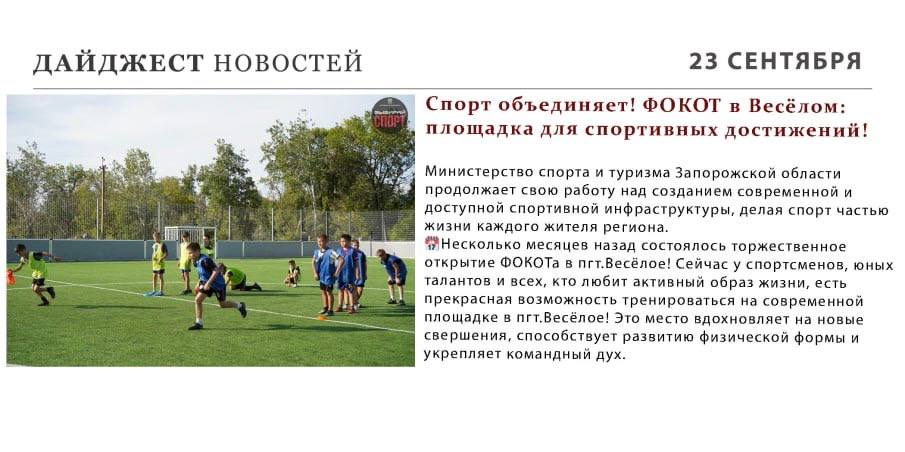 ДАЙДЖЕСТ НОВОСТЕЙ

23 СЕНТЯБРЯ

СПОРТ

Спорт объединяет! ФОКОТ в Весёлом: площадка для спортивных достижений!

Министерство спорта и туризма Запорожской области продолжает свою работу над созданием современной и доступной спортивной инфраструктуры, делая спорт частью жизни каждого жителя региона.
Несколько месяцев назад состоялось торжественное открытие ФОКОТа в пгт.Весёлое! Сейчас у спортсменов, юных талантов и всех, кто любит активный образ жизни, есть прекрасная возможность тренироваться на современной площадке в пгт.Весёлое! Это место вдохновляет на новые свершения, способствует развитию физической формы и укрепляет командный дух.